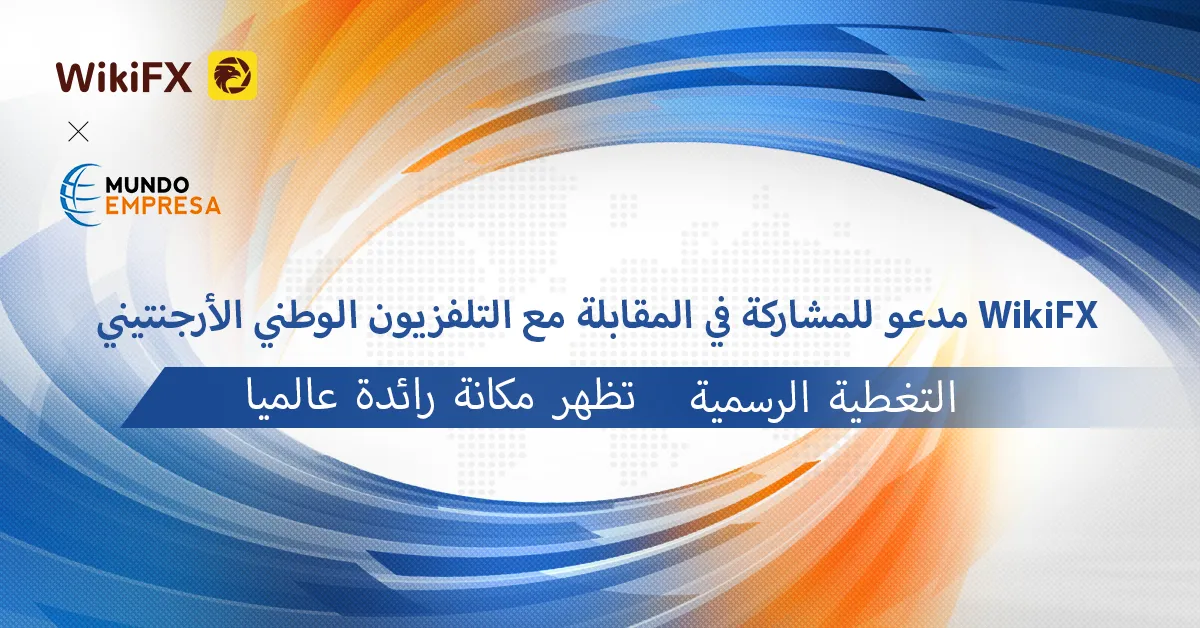 WikiFX

×

MUNDO EMPRESA

WikiFX مدعو للمشاركة في المقابلة مع التلفزيون الوطني الأرجنتيني

التغطية الرسمية تظهر مكانة رائدة عالميا